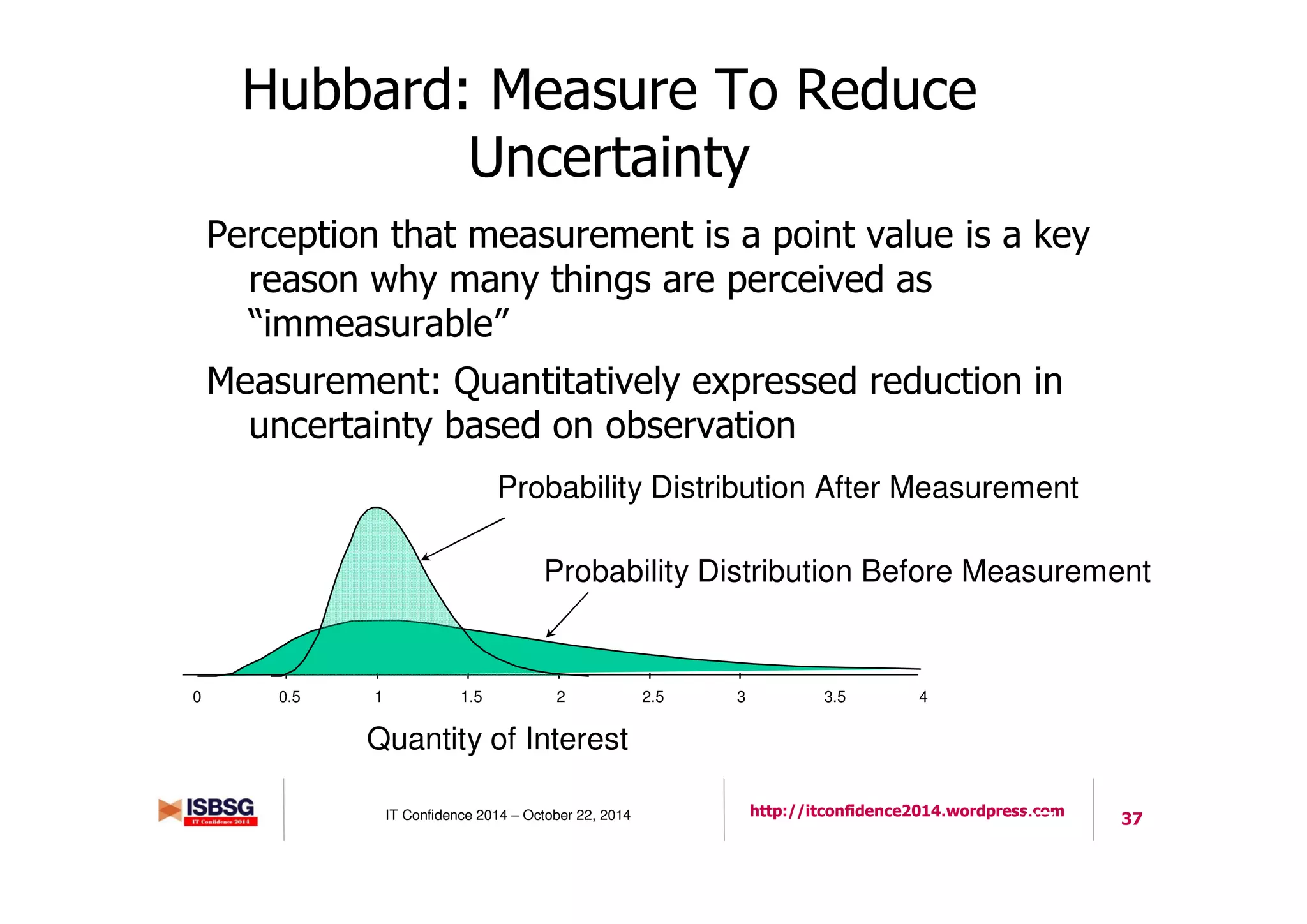 Hubbard: Measure To Reduce Uncertainty

Perception that measurement is a point value is a key reason why many things are perceived as “immeasurable”

Measurement: Quantitatively expressed reduction in uncertainty based on observation

Probability Distribution After Measurement

Probability Distribution Before Measurement

0 0.5 1 1.5 2 2.5 3 3.5 4

Quantity of Interest

ISBSG
IT Confidence 2014

IT Confidence 2014 – October 22, 2014

http://itconfidence2014.wordpress.com

37